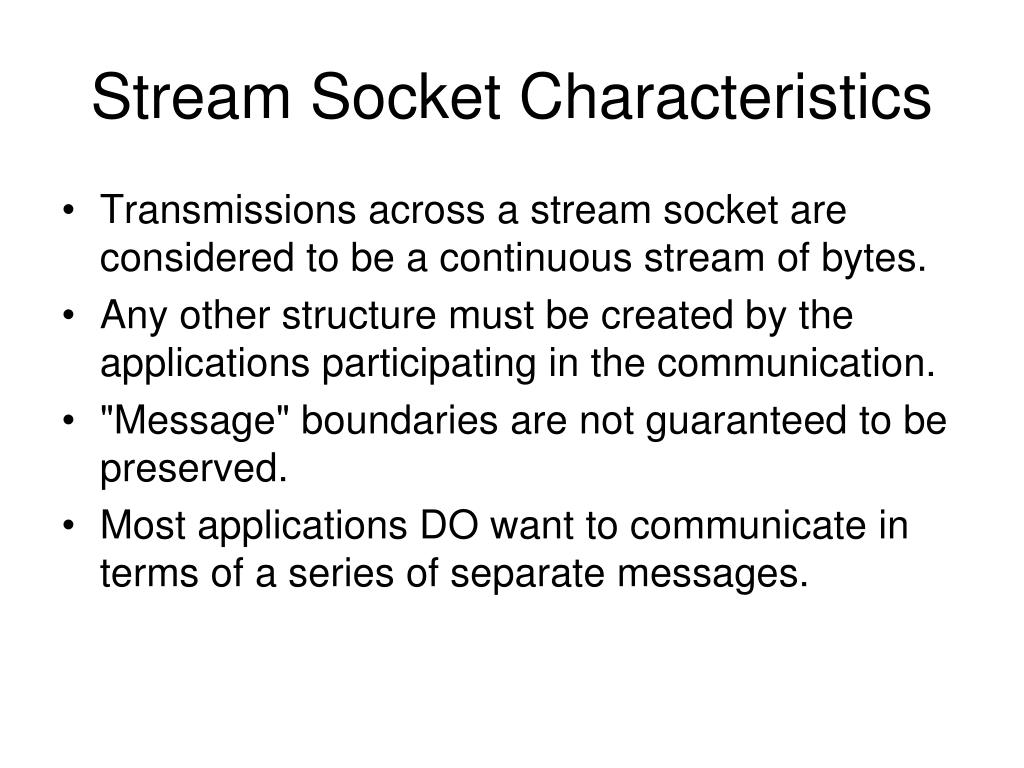 Stream Socket Characteristics

• Transmissions across a stream socket are considered to be a continuous stream of bytes.
• Any other structure must be created by the applications participating in the communication.
• "Message" boundaries are not guaranteed to be preserved.
• Most applications DO want to communicate in terms of a series of separate messages.